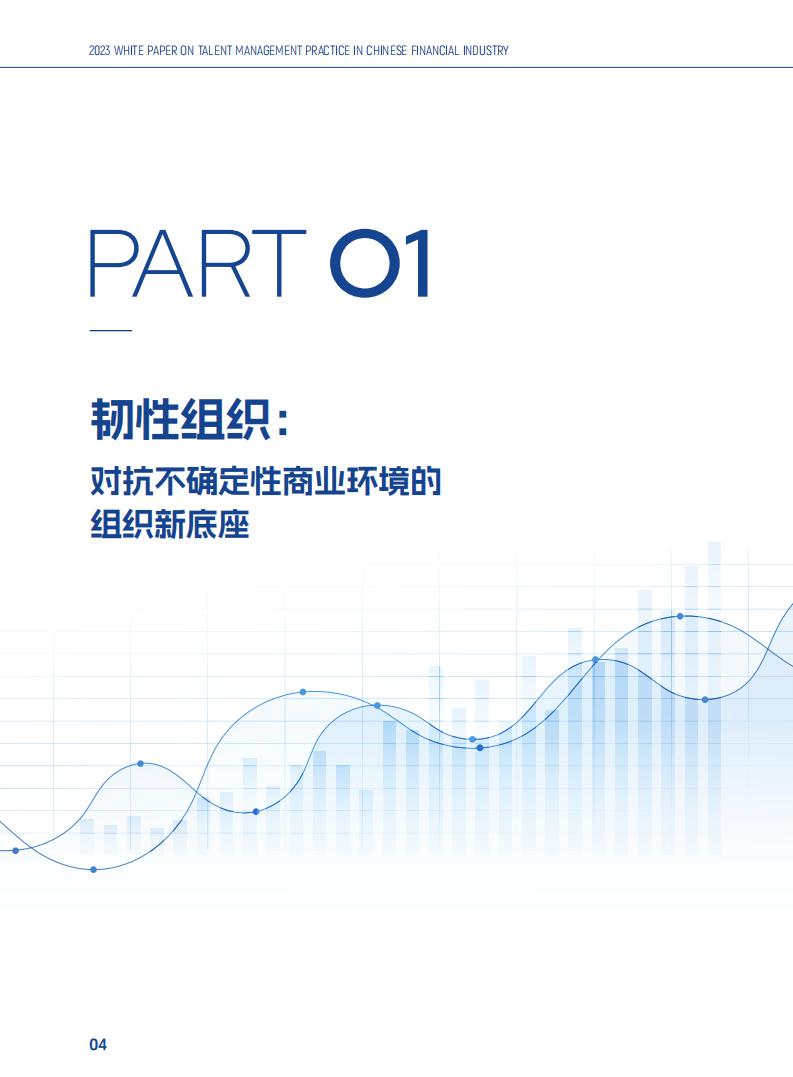 2023 WHITE PAPER ON TALENT MANAGEMENT PRACTICE IN CHINESE FINANCIAL INDUSTRY

PART 01

韧性组织：

对抗不确定性商业环境的组织新底座

04